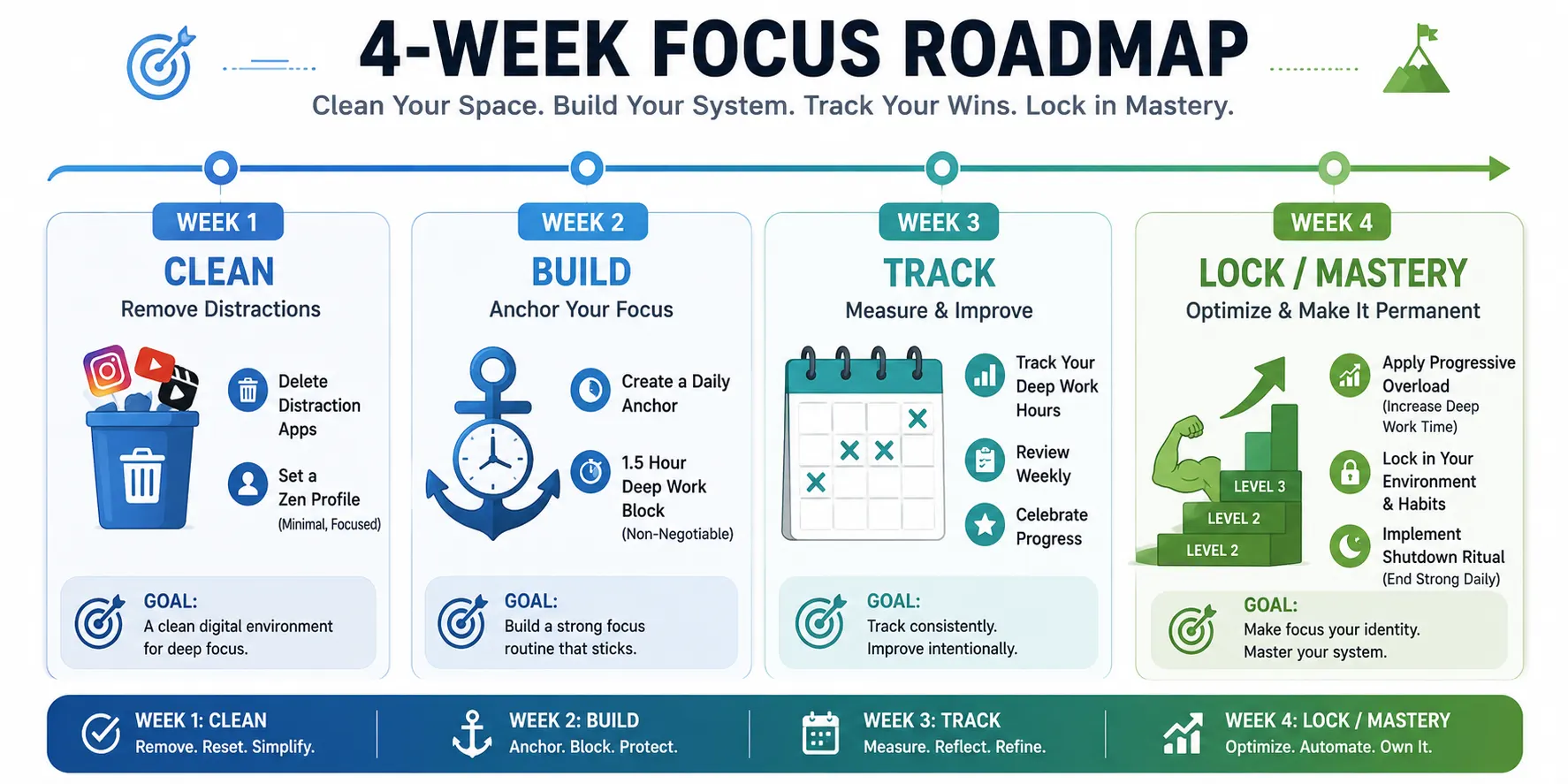 4-WEEK FOCUS ROADMAP

Clean Your Space. Build Your System. Track Your Wins. Lock in Mastery.

WEEK 1

CLEAN

Remove Distractions

Delete Distraction Apps

Set a Zen Profile (Minimal, Focused)

GOAL:
A clean digital environment for deep focus.

WEEK 2

BUILD

Anchor Your Focus

Create a Daily Anchor

1.5 Hour Deep Work Block (Non-Negotiable)

GOAL:
Build a strong focus routine that sticks.

WEEK 3

TRACK

Measure & Improve

Track Your Deep Work Hours

Review Weekly

Celebrate Progress

GOAL:
Track consistently. Improve intentionally.

WEEK 4

LOCK / MASTERY

Optimize & Make It Permanent

LEVEL 3
LEVEL 2
LEVEL 2

Apply Progressive Overload (Increase Deep Work Time)

Lock in Your Environment & Habits

Implement Shutdown Ritual (End Strong Daily)

GOAL:
Make focus your identity. Master your system.

WEEK 1: CLEAN
Remove. Reset. Simplify.

WEEK 2: BUILD
Anchor. Block. Protect.

WEEK 3: TRACK
Measure. Reflect. Refine.

WEEK 4: LOCK / MASTERY
Optimize. Automate. Own It.